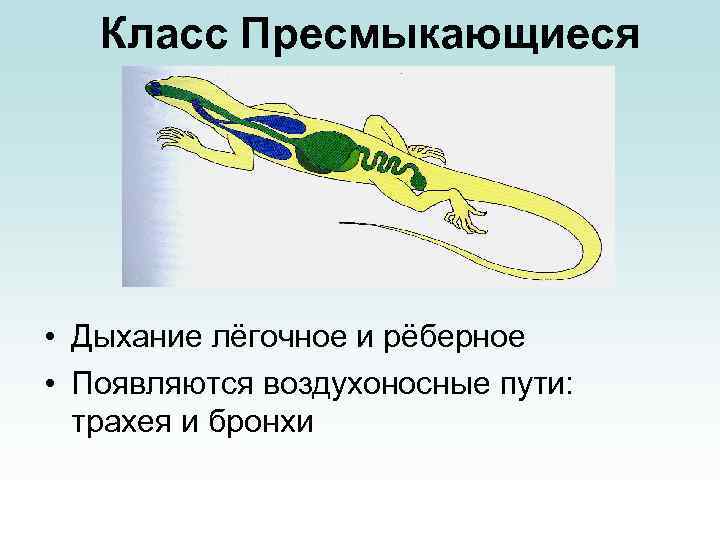 Класс Пресмыкающиеся

• Дыхание лёгочное и рёберное
• Появляются воздухоносные пути: трахея и бронхи